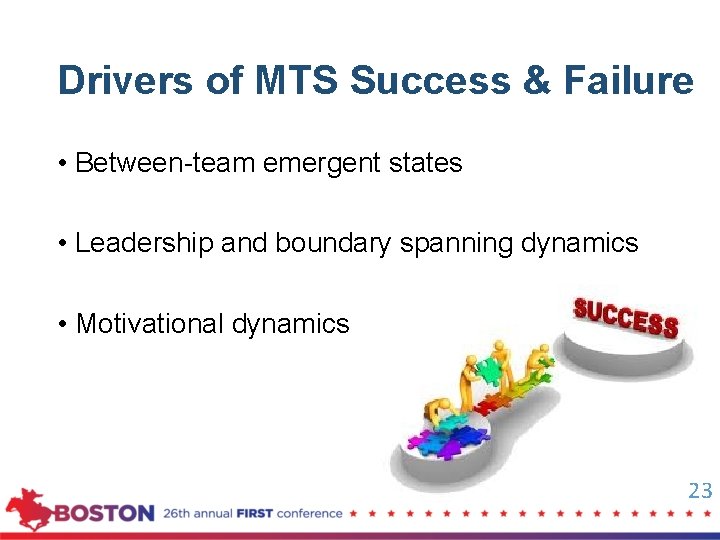 Drivers of MTS Success & Failure

• Between-team emergent states

• Leadership and boundary spanning dynamics

• Motivational dynamics

SUCCESS

23

BOSTON 26th annual FIRST conference